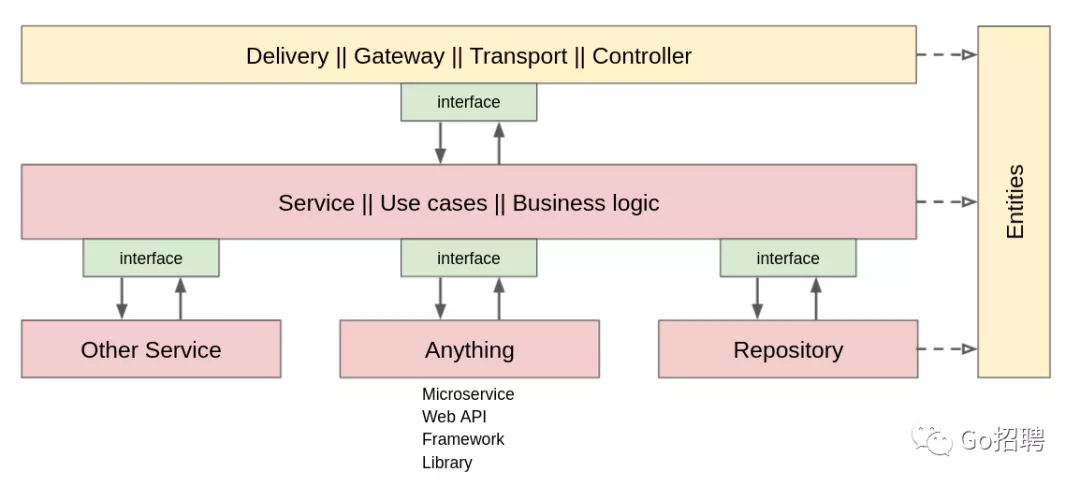 Delivery || Gateway || Transport || Controller

interface

Service || Use cases || Business logic

interface

interface

interface

Other Service

Anything

Repository

Microservice
Web API
Framework
Library

Entities

Go招聘